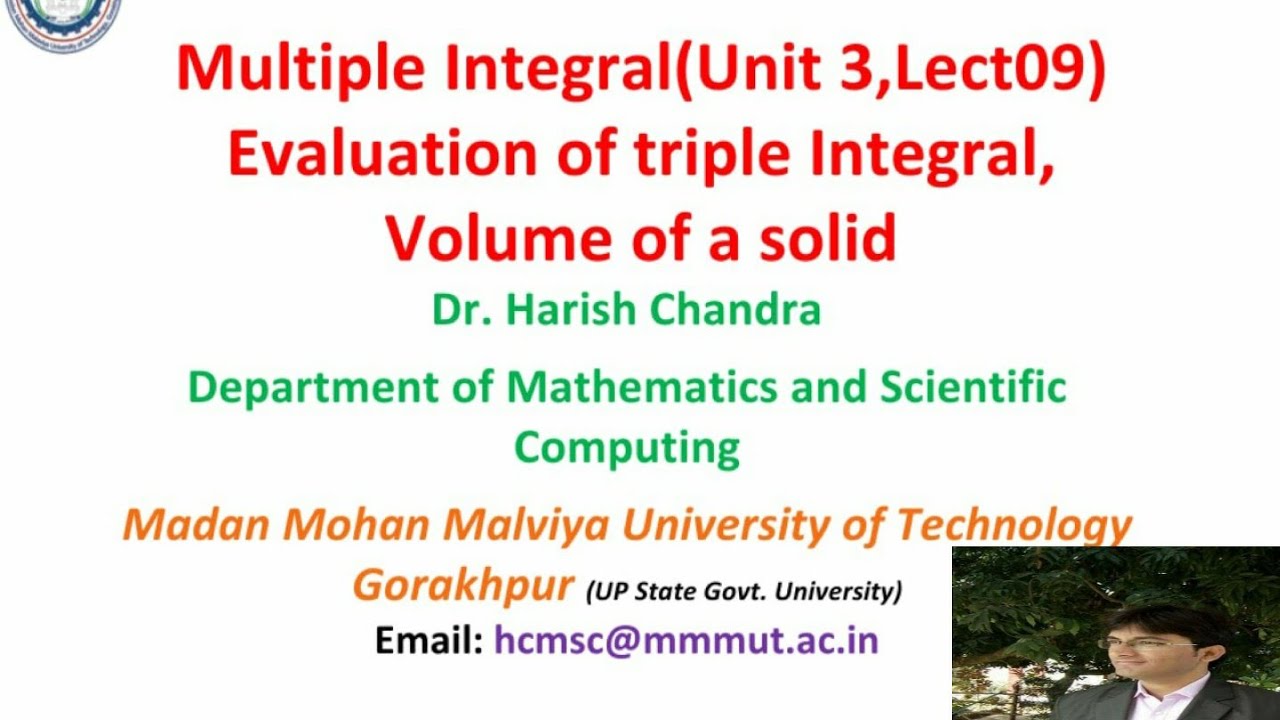 Multiple Integral(Unit 3,Lect09)
Evaluation of triple Integral,
Volume of a solid

Dr. Harish Chandra

Department of Mathematics and Scientific Computing

Madan Mohan Malviya University of Technology
Gorakhpur (UP State Govt. University)

Email: hcmsc@mmmut.ac.in